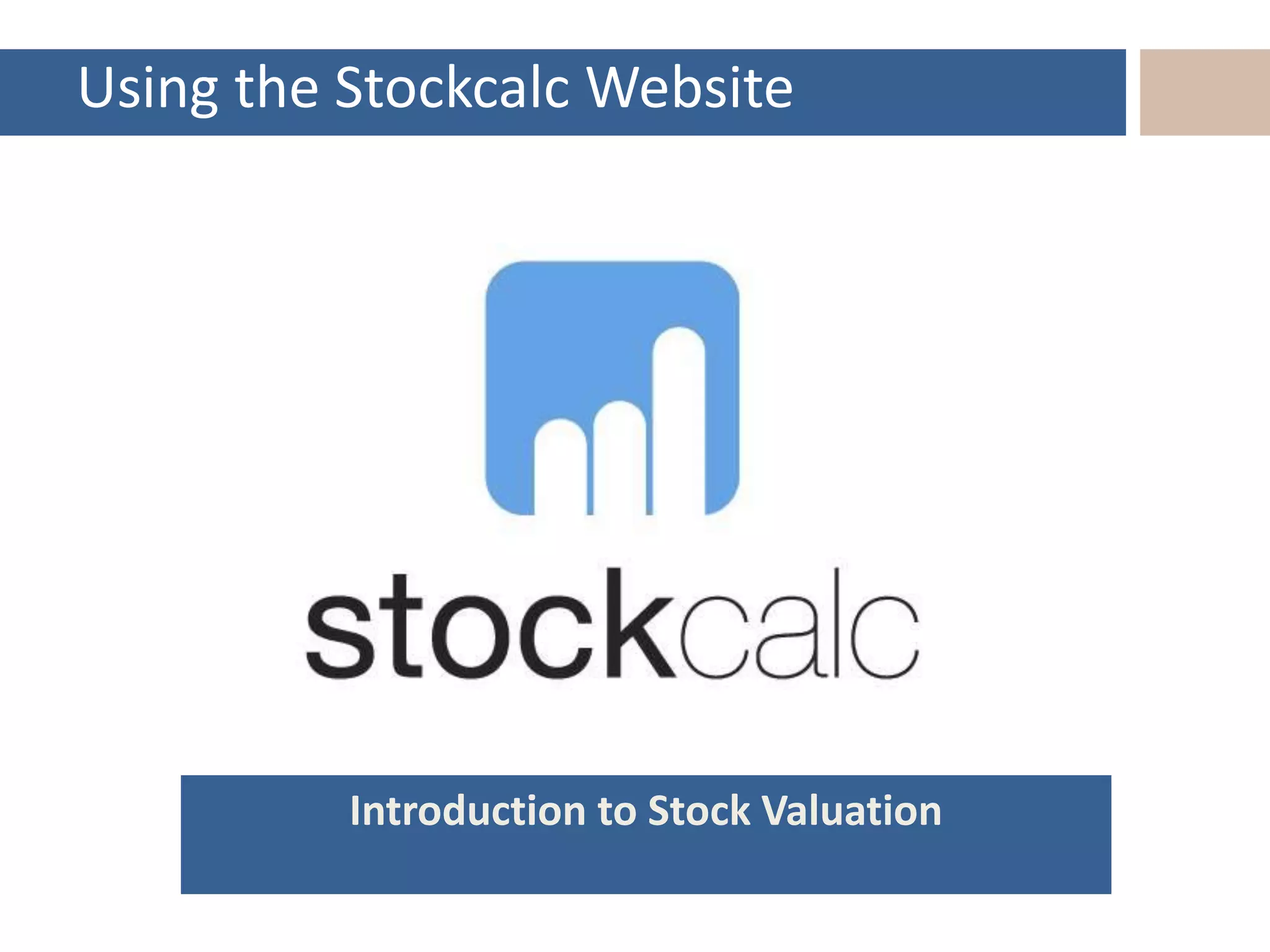 Using the Stockcalc Website

stockcalc

Introduction to Stock Valuation